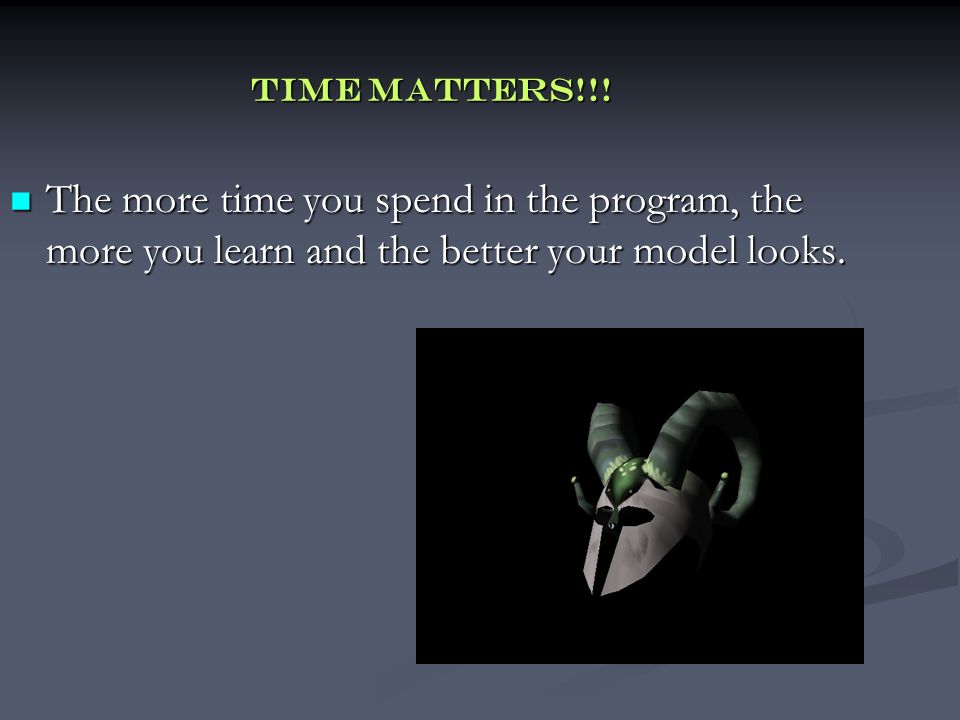 TIME MATTERS!!!

The more time you spend in the program, the more you learn and the better your model looks.